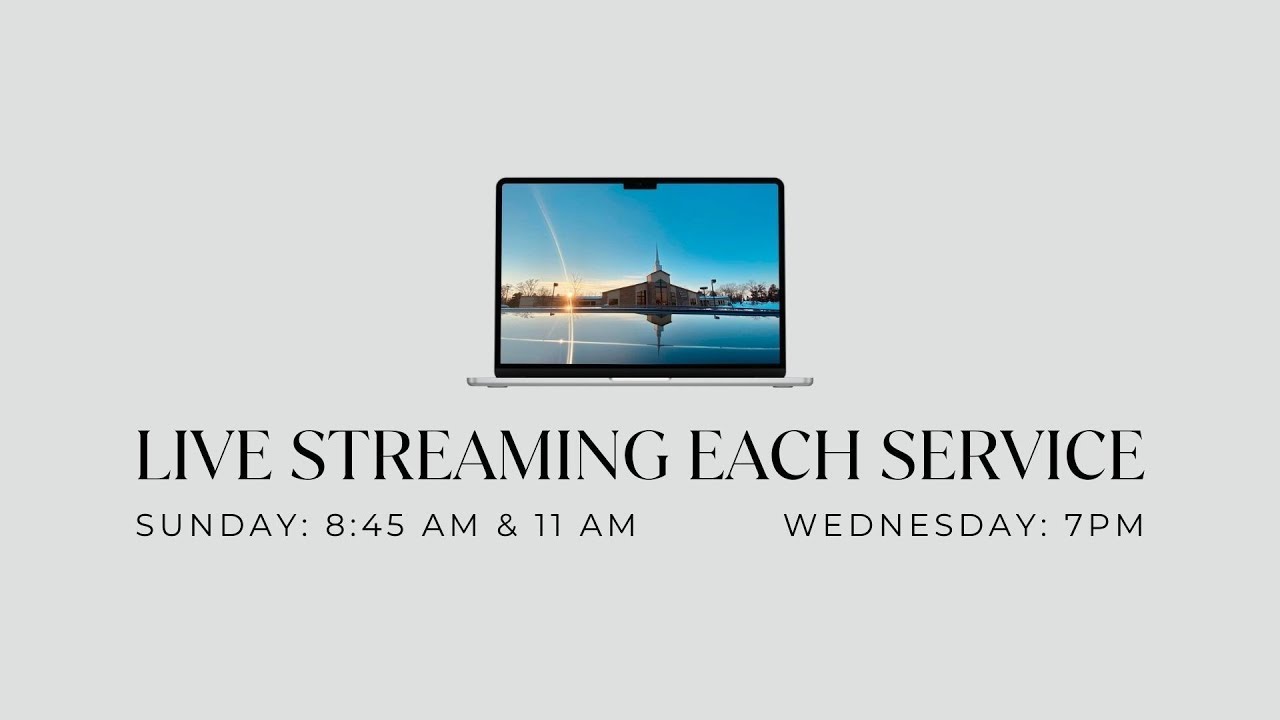 LIVE STREAMING EACH SERVICE

SUNDAY: 8:45 AM & 11 AM

WEDNESDAY: 7PM